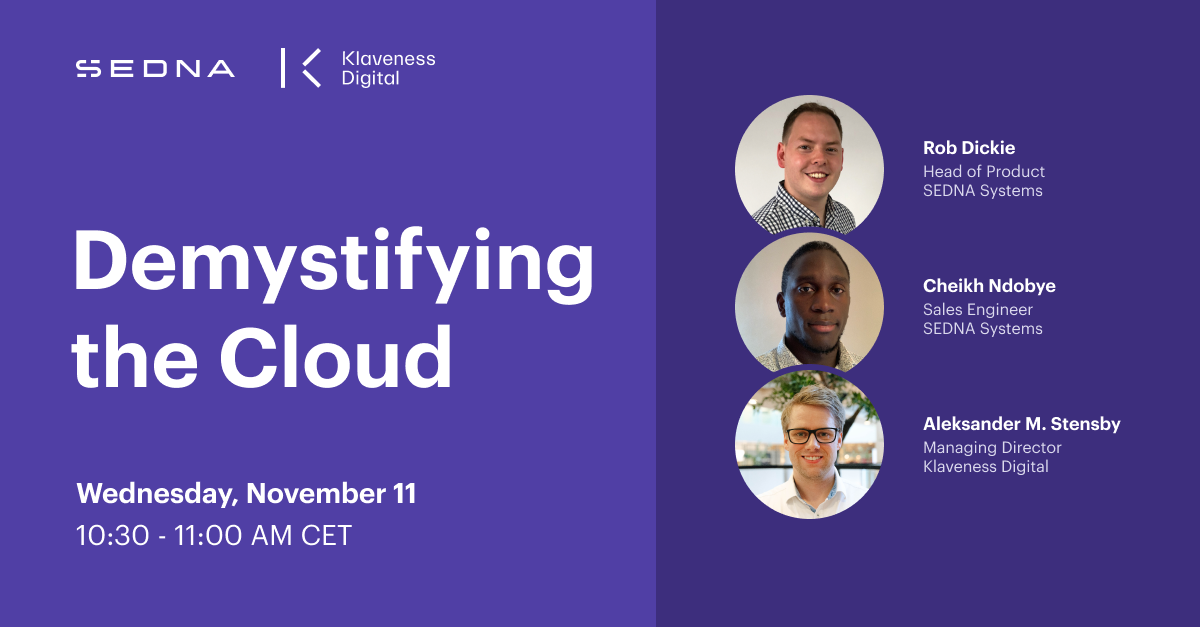 SEDNA

Klaveness Digital

Demystifying the Cloud

Wednesday, November 11
10:30 - 11:00 AM CET

Rob Dickie
Head of Product
SEDNA Systems

Cheikh Ndobye
Sales Engineer
SEDNA Systems

Aleksander M. Stensby
Managing Director
Klaveness Digital